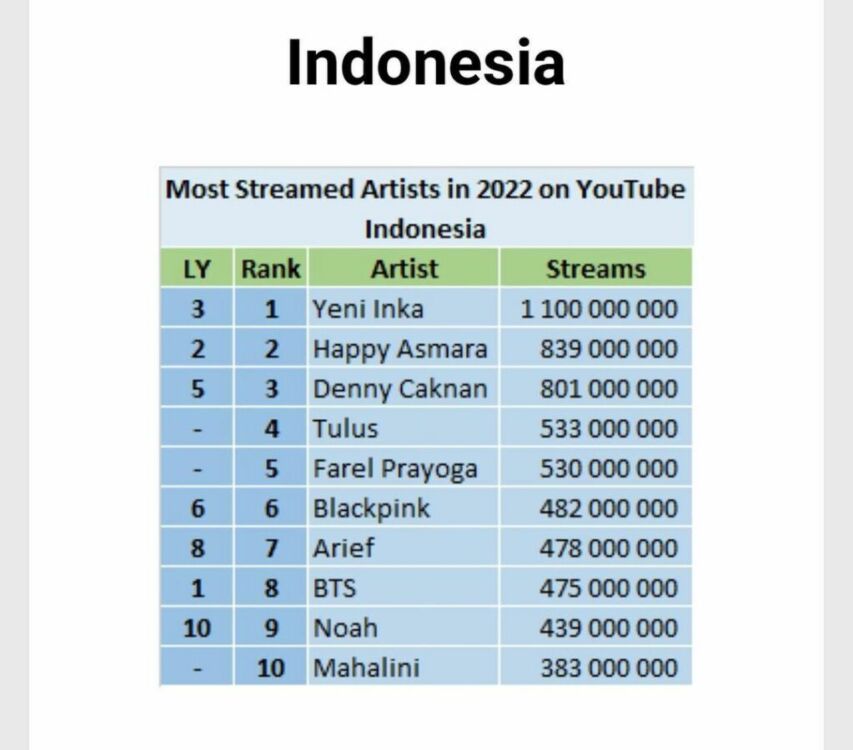 Indonesia

Most Streamed Artists in 2022 on YouTube Indonesia

| LY | Rank | Artist | Streams |
|---|---|---|---|
| 3 | 1 | Yeni Inka | 1 100 000 000 |
| 2 | 2 | Happy Asmara | 839 000 000 |
| 5 | 3 | Denny Caknan | 801 000 000 |
| - | 4 | Tulus | 533 000 000 |
| - | 5 | Farel Prayoga | 530 000 000 |
| 6 | 6 | Blackpink | 482 000 000 |
| 8 | 7 | Arief | 478 000 000 |
| 1 | 8 | BTS | 475 000 000 |
| 10 | 9 | Noah | 439 000 000 |
| - | 10 | Mahalini | 383 000 000 |